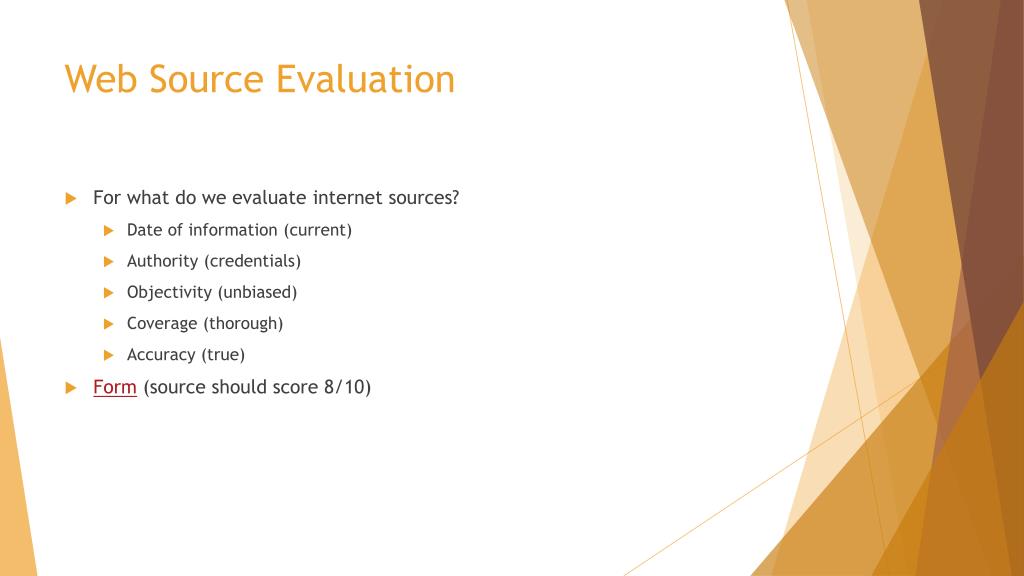 Web Source Evaluation

For what do we evaluate internet sources?

Date of information (current)

Authority (credentials)

Objectivity (unbiased)

Coverage (thorough)

Accuracy (true)

Form (source should score 8/10)